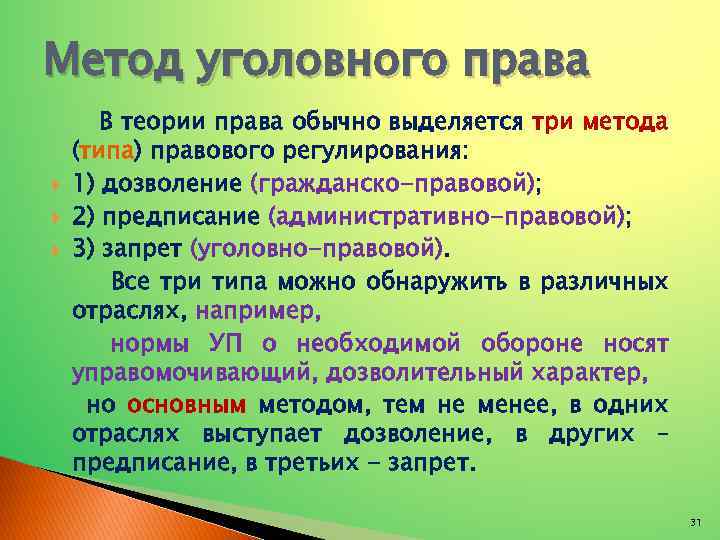 Метод уголовного права

В теории права обычно выделяется три метода (типа) правового регулирования:

1) дозволение (гражданско-правовой);
2) предписание (административно-правовой);
3) запрет (уголовно-правовой).

Все три типа можно обнаружить в различных отраслях, например,

нормы УП о необходимой обороне носят управомочивающий, дозволительный характер,

но основным методом, тем не менее, в одних отраслях выступает дозволение, в других – предписание, в третьих – запрет.

31